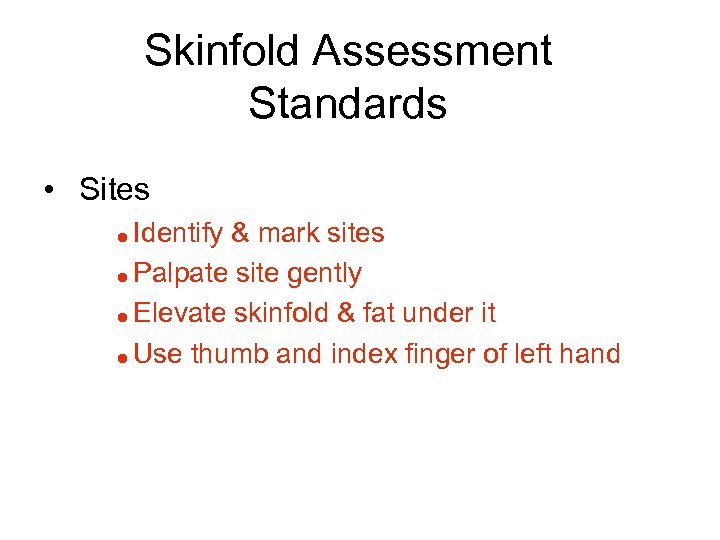 Skinfold Assessment Standards

• Sites

• Identify & mark sites
• Palpate site gently
• Elevate skinfold & fat under it
• Use thumb and index finger of left hand